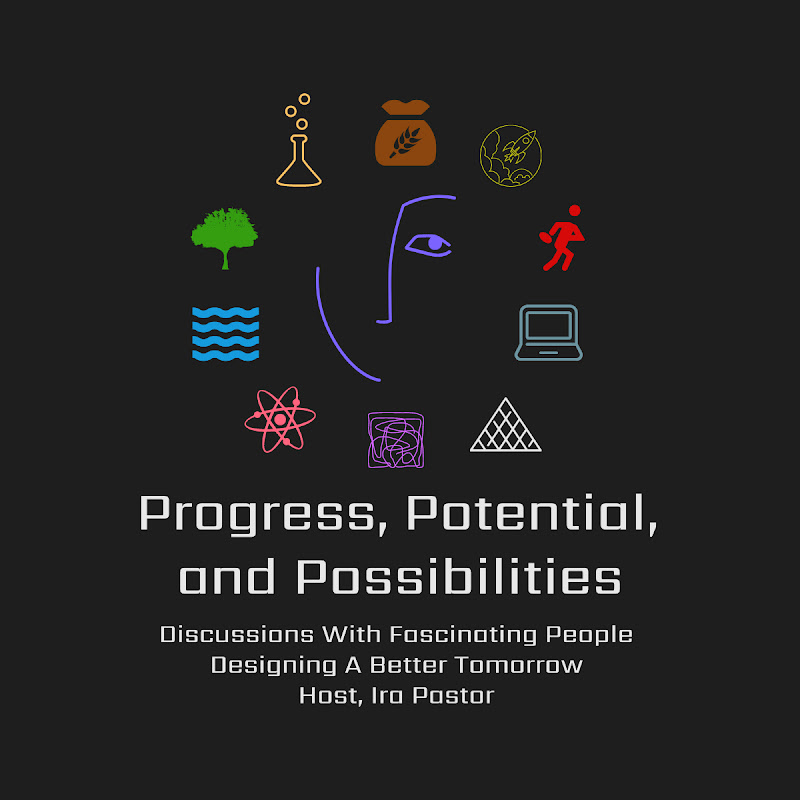 Progress, Potential, and Possibilities

Discussions With Fascinating People Designing A Better Tomorrow Host, Ira Pastor